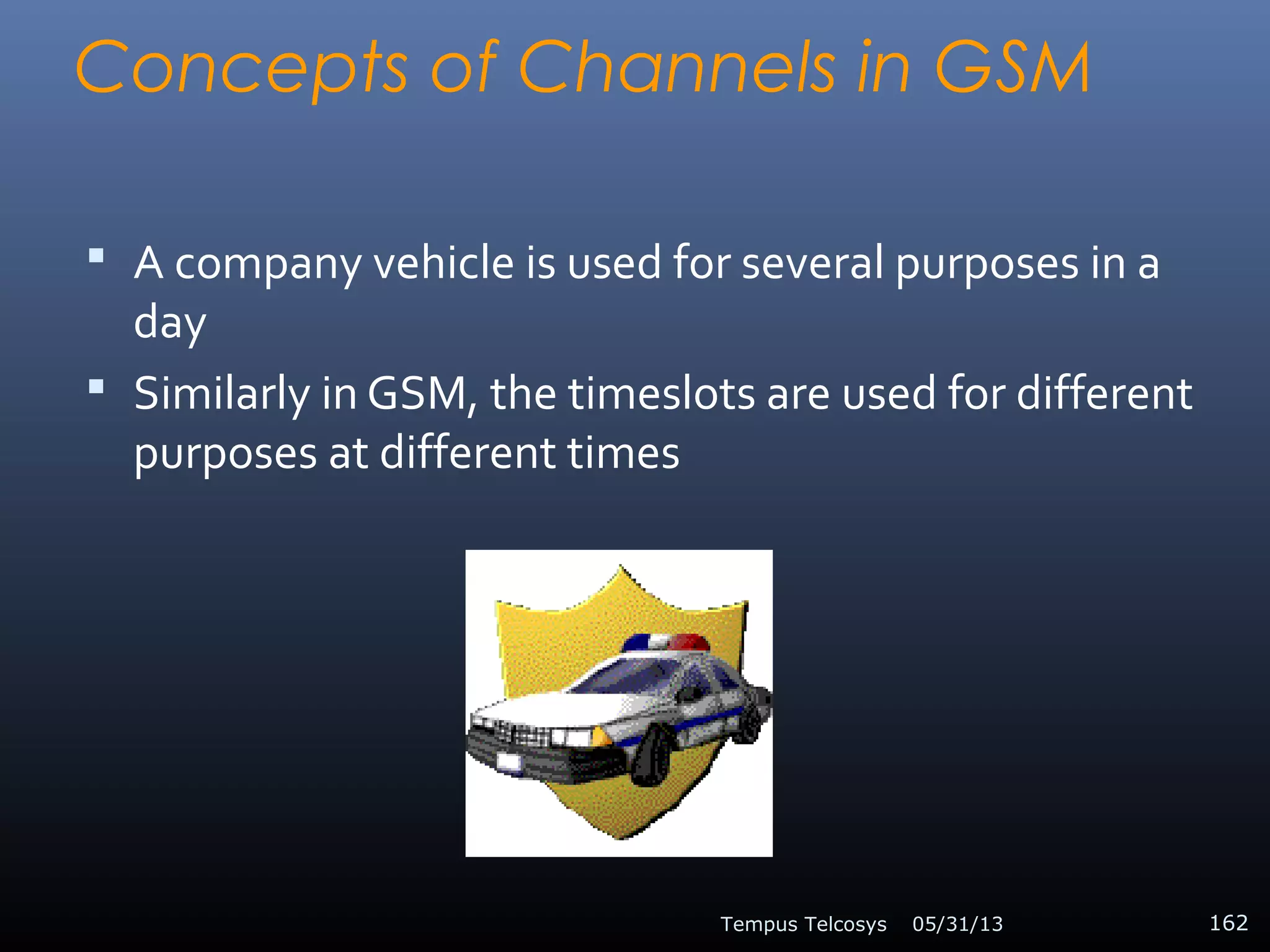 Concepts of Channels in GSM

▪ A company vehicle is used for several purposes in a day

▪ Similarly in GSM, the timeslots are used for different purposes at different times

Tempus Telcosys 05/31/13 162